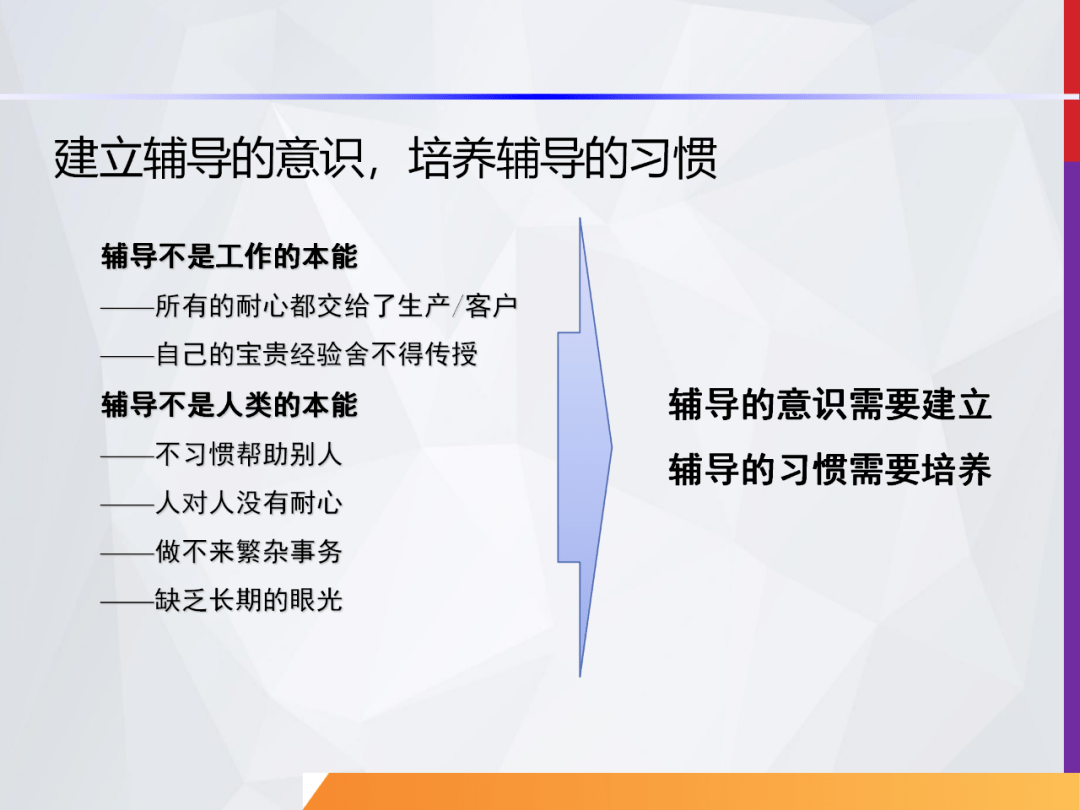 建立辅导的意识，培养辅导的习惯

辅导不是工作的本能

——所有的耐心都交给了生产/客户

——自己的宝贵经验舍不得传授

辅导不是人类的本能

——不习惯帮助别人

——人对人没有耐心

——做不来繁杂事务

——缺乏长期的眼光

辅导的意识需要建立

辅导的习惯需要培养